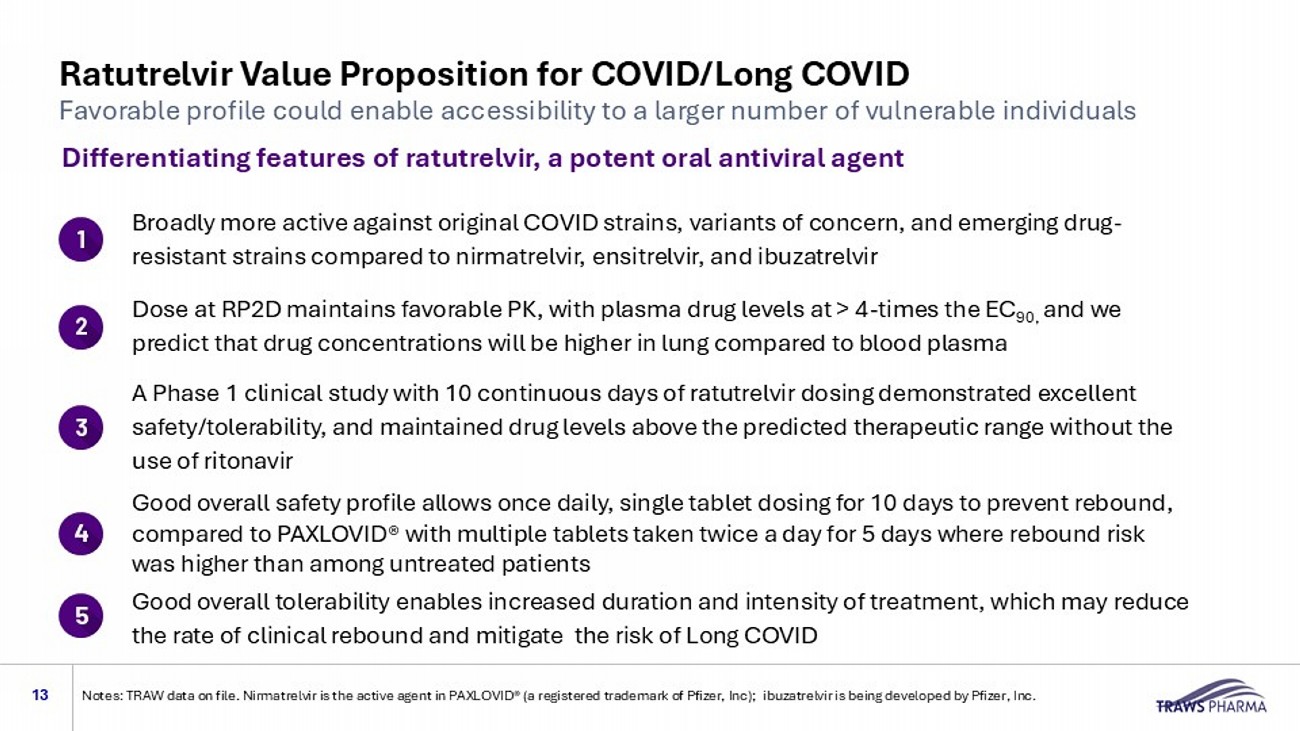 Ratutrelvir Value Proposition for COVID/Long COVID
Favorable profile could enable accessibility to a larger number of vulnerable individuals

Differentiating features of ratutrelvir, a potent oral antiviral agent

1 Broadly more active against original COVID strains, variants of concern, and emerging drug-resistant strains compared to nirmatrelvir, ensitrelvir, and ibuzatrelvir

2 Dose at RP2D maintains favorable PK, with plasma drug levels at > 4-times the $EC_{90,}$ and we predict that drug concentrations will be higher in lung compared to blood plasma

3 A Phase 1 clinical study with 10 continuous days of ratutrelvir dosing demonstrated excellent safety/tolerability, and maintained drug levels above the predicted therapeutic range without the use of ritonavir

4 Good overall safety profile allows once daily, single tablet dosing for 10 days to prevent rebound, compared to PAXLOVID® with multiple tablets taken twice a day for 5 days where rebound risk was higher than among untreated patients

5 Good overall tolerability enables increased duration and intensity of treatment, which may reduce the rate of clinical rebound and mitigate the risk of Long COVID

13 Notes: TRAW data on file. Nirmatrelvir is the active agent in PAXLOVID® (a registered trademark of Pfizer, Inc); ibuzatrelvir is being developed by Pfizer, Inc.

TRAWS PHARMA